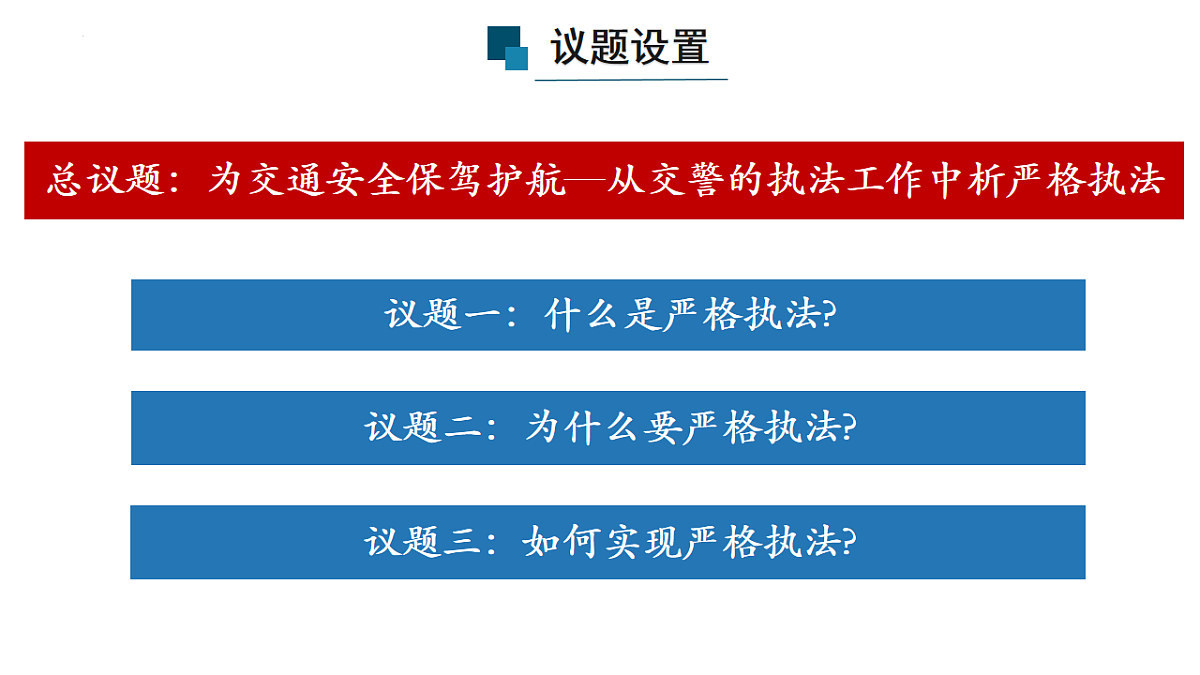 议题设置

总议题：为交通安全保驾护航—从交警的执法工作中析严格执法

议题一：什么是严格执法?

议题二：为什么要严格执法?

议题三：如何实现严格执法?